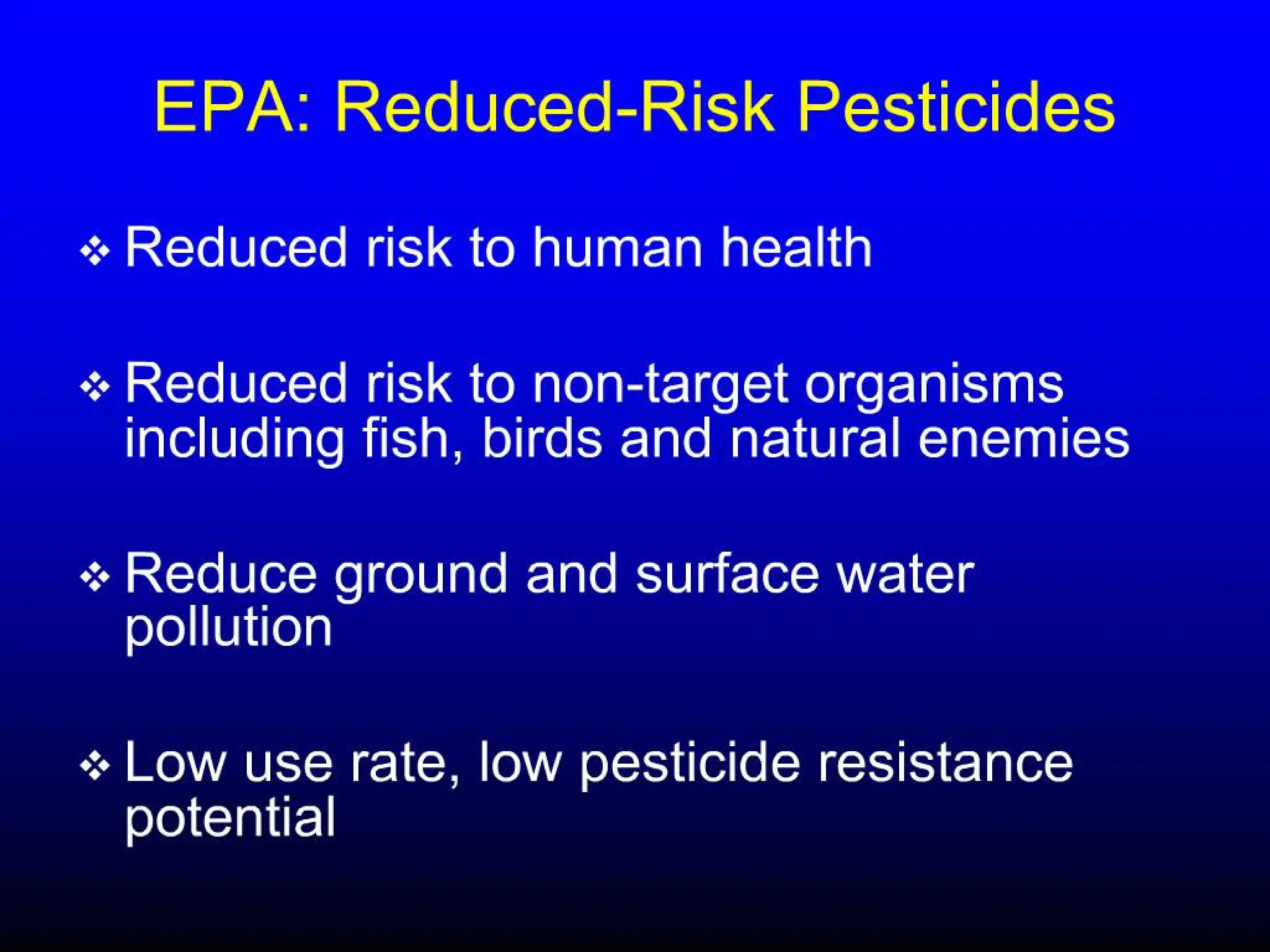 EPA: Reduced-Risk Pesticides

❖ Reduced risk to human health

❖ Reduced risk to non-target organisms including fish, birds and natural enemies

❖ Reduce ground and surface water pollution

❖ Low use rate, low pesticide resistance potential